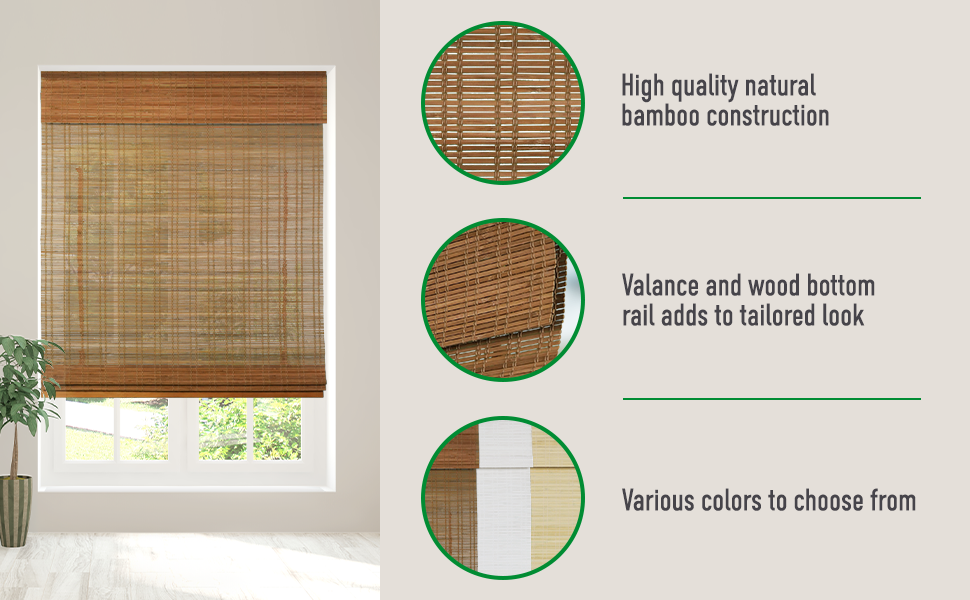 High quality natural bamboo construction

Valance and wood bottom rail adds to tailored look

Various colors to choose from